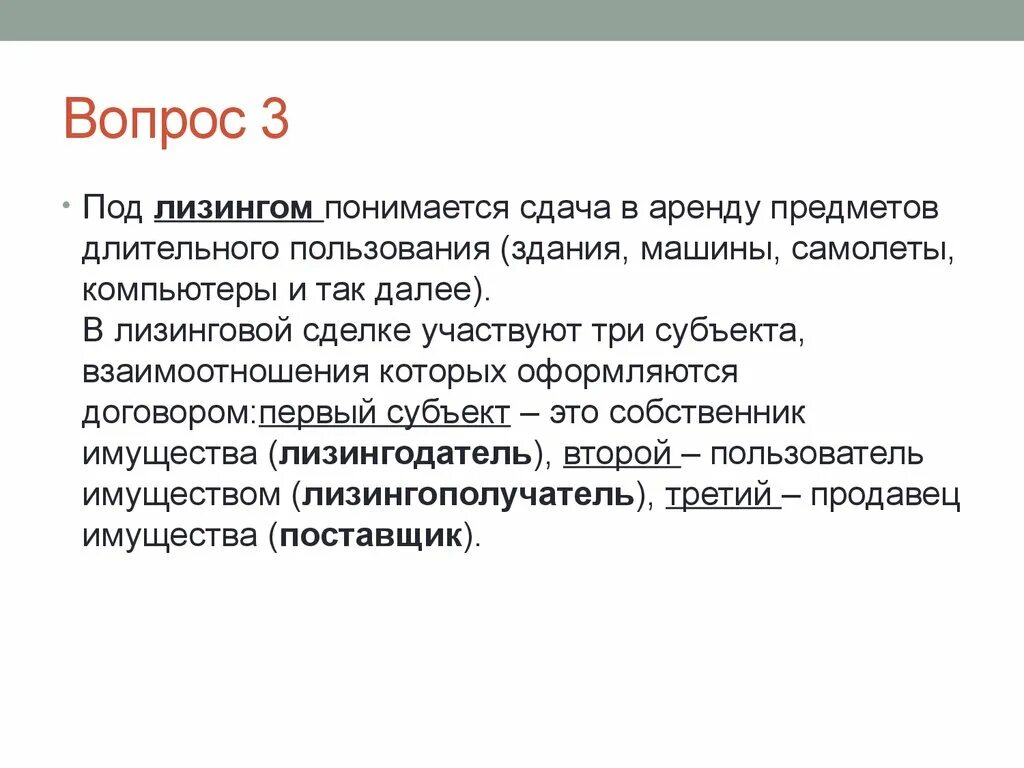 Вопрос 3

• Под лизингом понимается сдача в аренду предметов длительного пользования (здания, машины, самолеты, компьютеры и так далее).
В лизинговой сделке участвуют три субъекта, взаимоотношения которых оформляются договором:первый субъект – это собственник имущества (лизингодатель), второй – пользователь имуществом (лизингополучатель), третий – продавец имущества (поставщик).